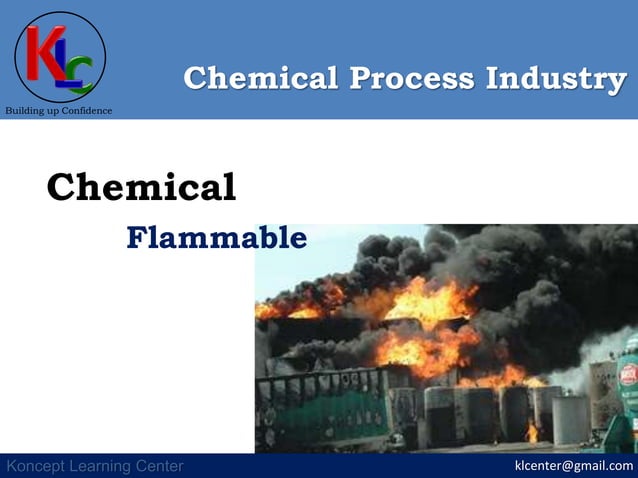 KLC
Building up Confidence

Chemical Process Industry

Chemical

Flammable

Koncept Learning Center

klcenter@gmail.com